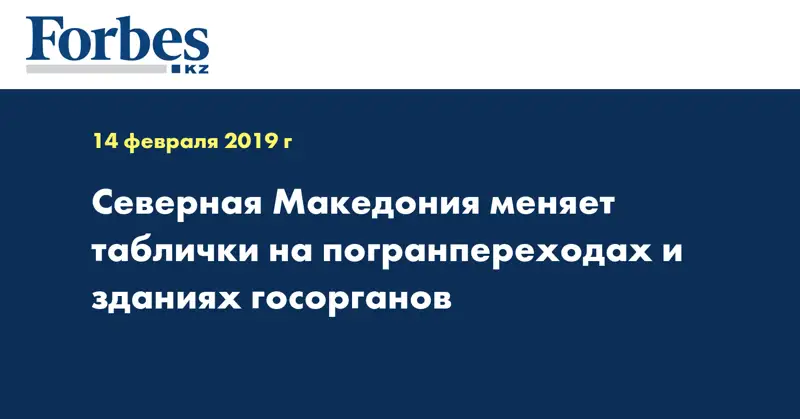 Forbes
KZ

14 февраля 2019 г

Северная Македония меняет таблички на погранпереходах и зданиях госорганов